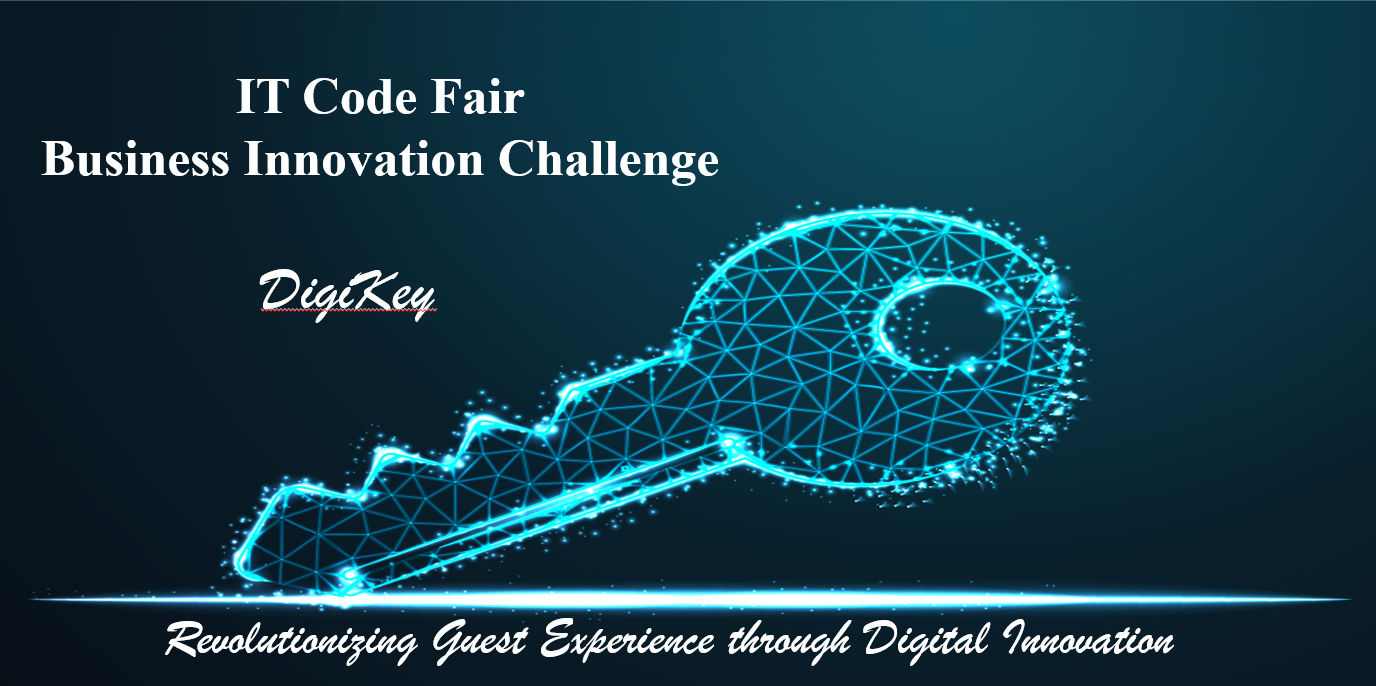 IT Code Fair
Business Innovation Challenge

DigiKey

Revolutionizing Guest Experience through Digital Innovation